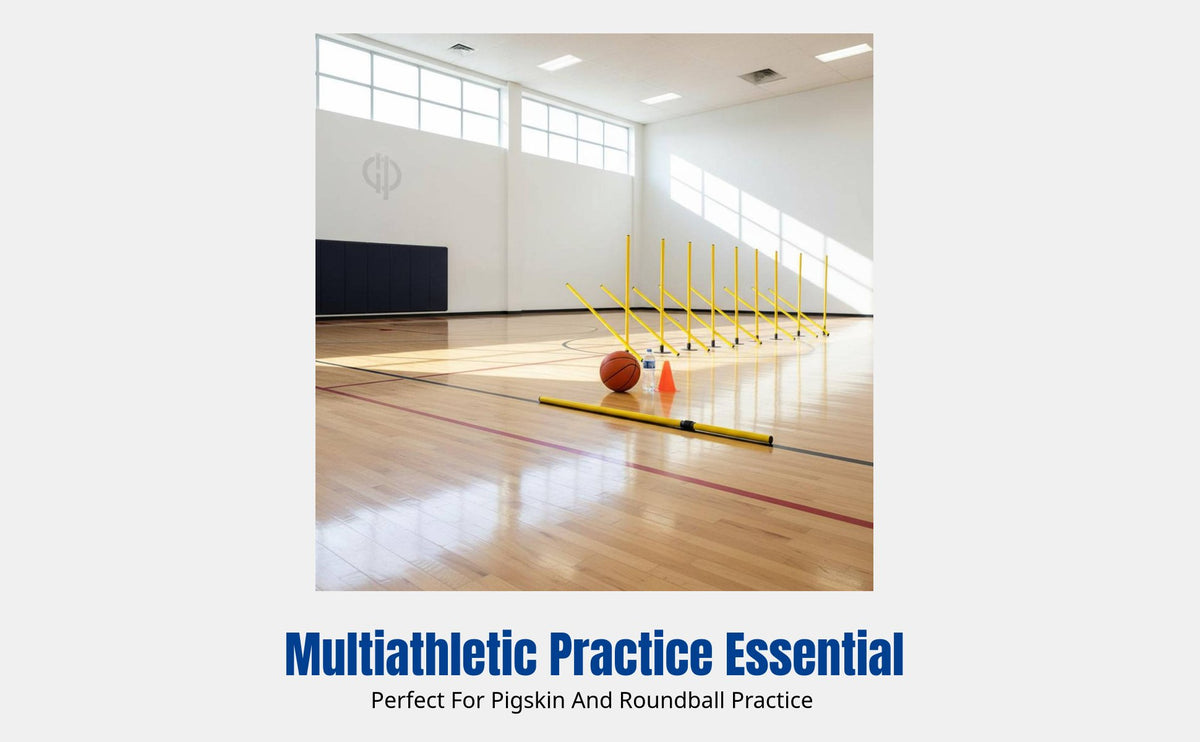 Multiathletic Practice Essential
Perfect For Pigskin And Roundball Practice